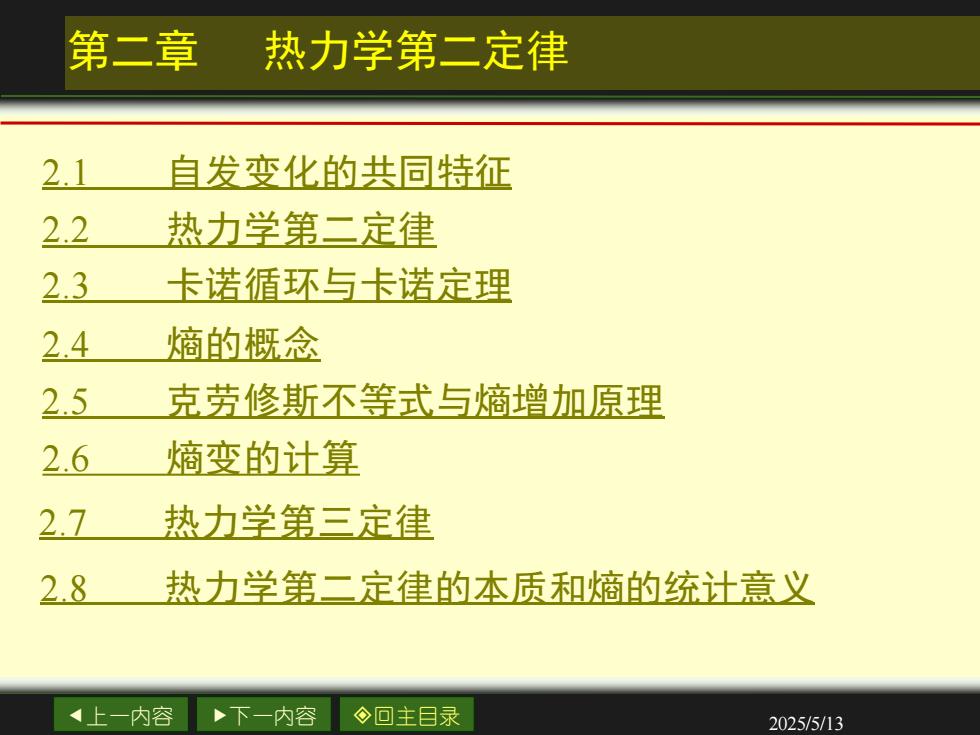 第二章　　热力学第二定律

2.1　　自发变化的共同特征
2.2　　热力学第二定律
2.3　　卡诺循环与卡诺定理
2.4　　熵的概念
2.5　　克劳修斯不等式与熵增加原理
2.6　　熵变的计算
2.7　　热力学第三定律
2.8　　热力学第二定律的本质和熵的统计意义

◀上一内容　▶下一内容　◈回主目录

2025/5/13